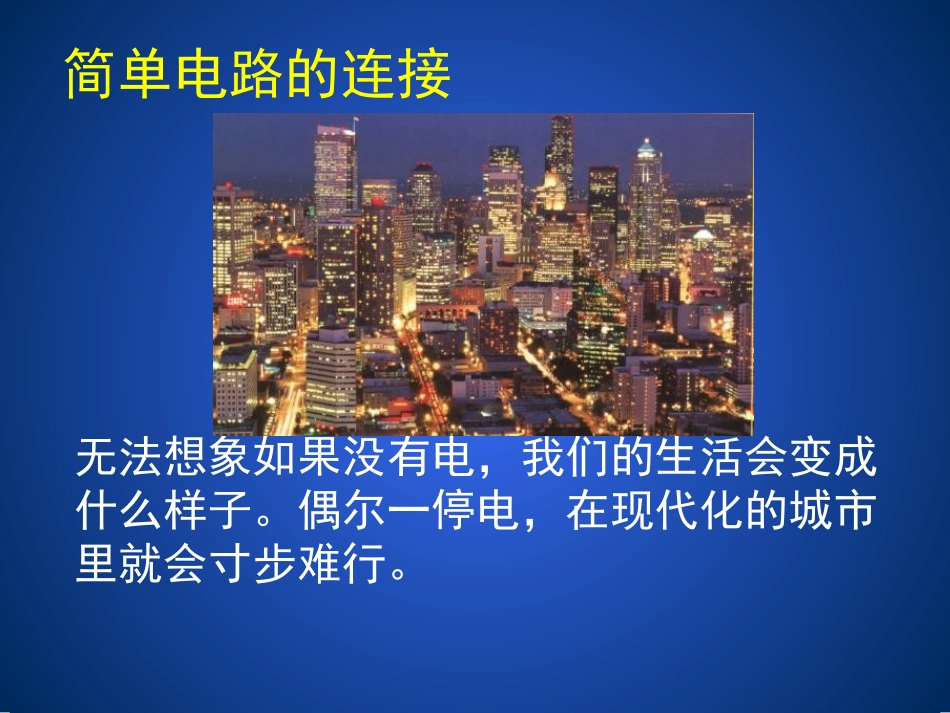 简单电路的连接

无法想象如果没有电，我们的生活会变成什么样子。偶尔一停电，在现代化的城市里就会寸步难行。